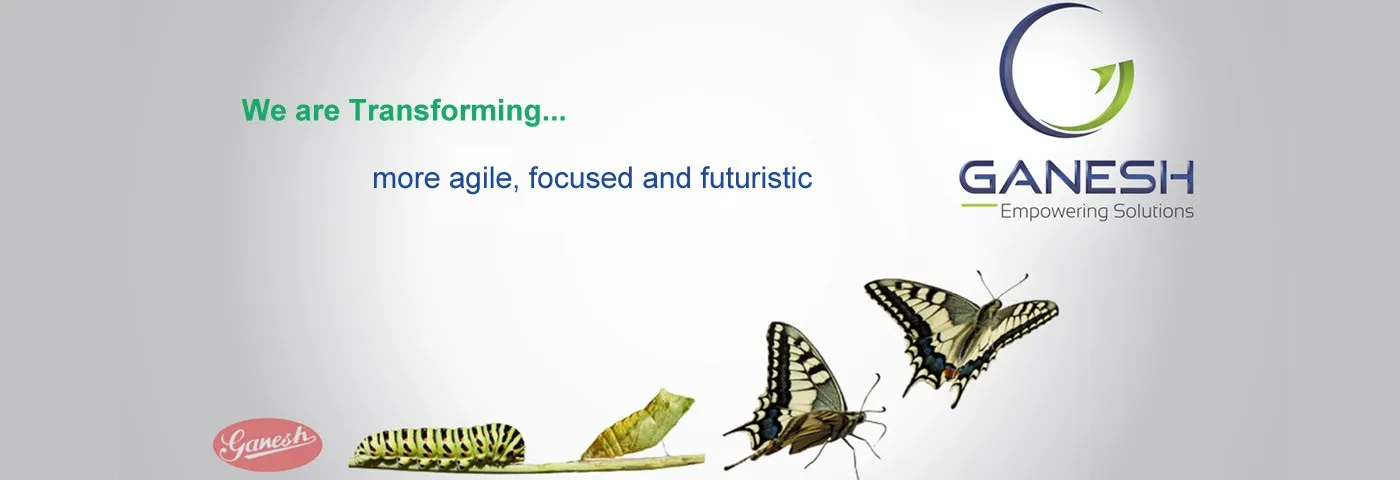 We are Transforming...

more agile, focused and futuristic

GANESH
Empowering Solutions

Ganesh